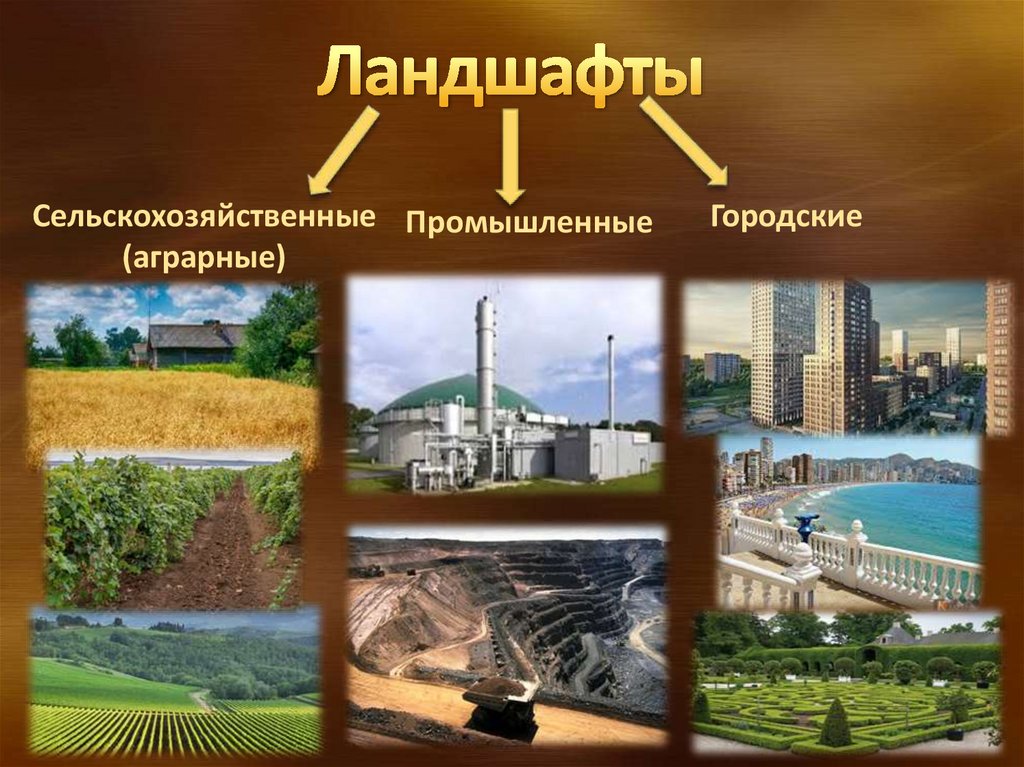 Ландшафты

Сельскохозяйственные (аграрные)

Промышленные

Городские